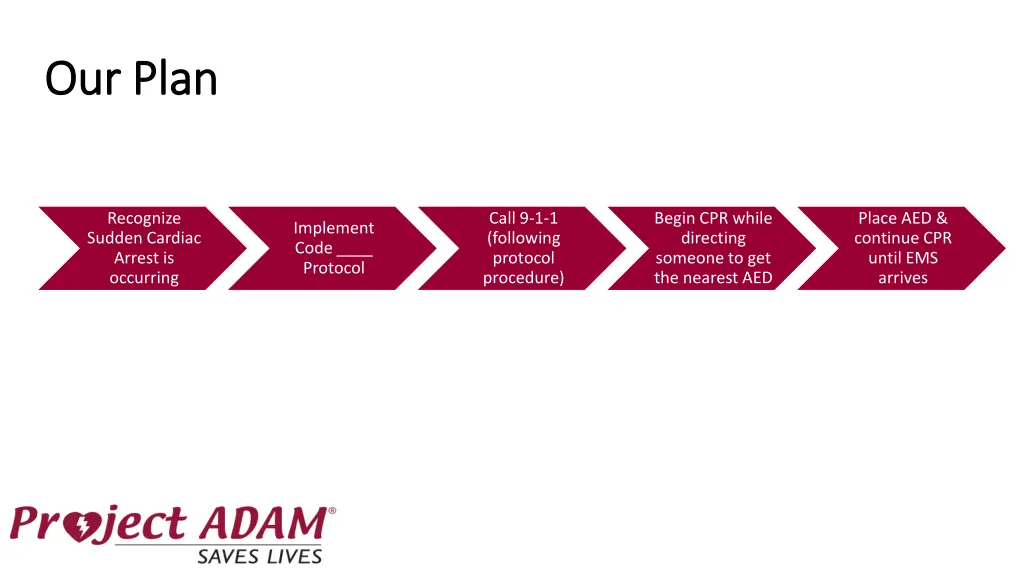 Our Plan

Recognize Sudden Cardiac Arrest is occurring

Implement Code ____ Protocol

Call 9-1-1 (following protocol procedure)

Begin CPR while directing someone to get the nearest AED

Place AED & continue CPR until EMS arrives

Project ADAM®
SAVES LIVES